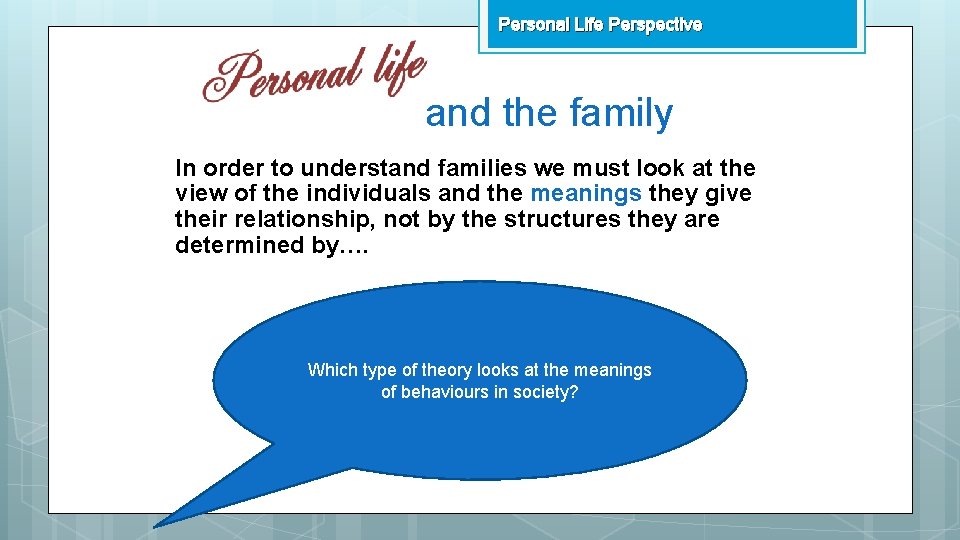 Personal Life Perspective

Personal life

and the family

In order to understand families we must look at the view of the individuals and the meanings they give their relationship, not by the structures they are determined by….

Which type of theory looks at the meanings of behaviours in society?